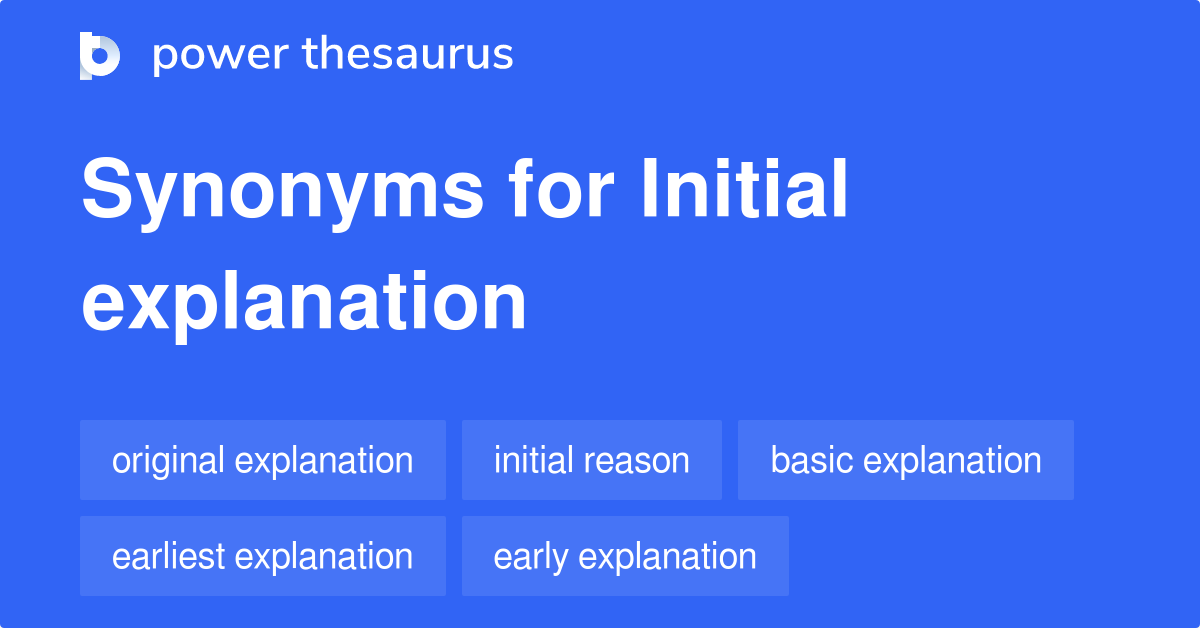 power thesaurus

Synonyms for Initial explanation

original explanation
initial reason
basic explanation
earliest explanation
early explanation